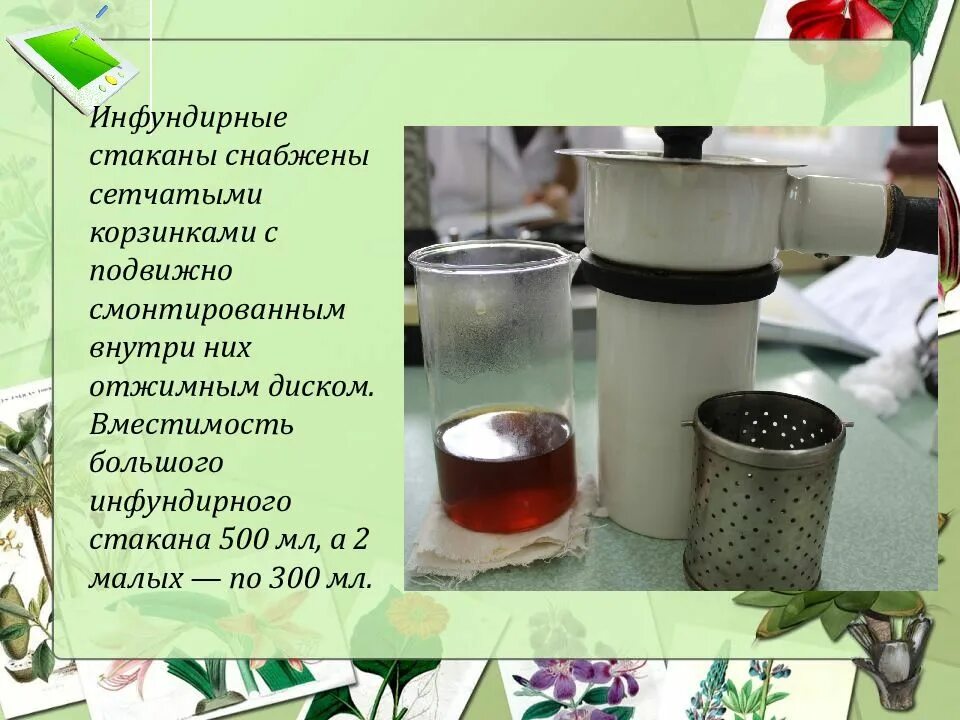 Инфундирные стаканы снабжены сетчатыми корзинками с подвижно смонтированным внутри них отжимным диском. Вместимость большого инфундирного стакана 500 мл, а 2 малых — по 300 мл.